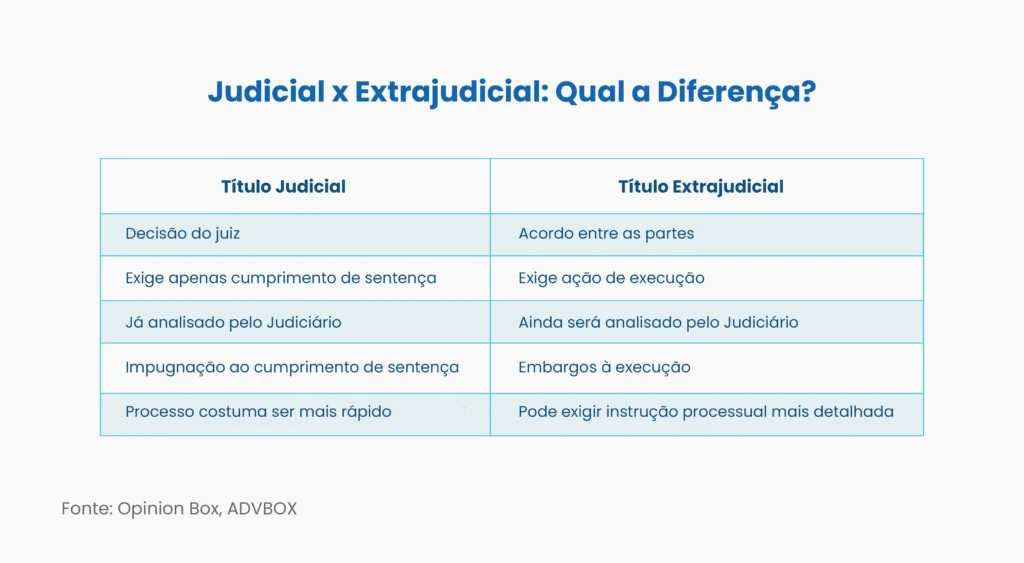 Judicial x Extrajudicial: Qual a Diferença?

| Título Judicial | Título Extrajudicial |
|---|---|
| Decisão do juiz | Acordo entre as partes |
| Exige apenas cumprimento de sentença | Exige ação de execução |
| Já analisado pelo Judiciário | Ainda será analisado pelo Judiciário |
| Impugnação ao cumprimento de sentença | Embargos à execução |
| Processo costuma ser mais rápido | Pode exigir instrução processual mais detalhada |

Fonte: Opinion Box, ADVBOX